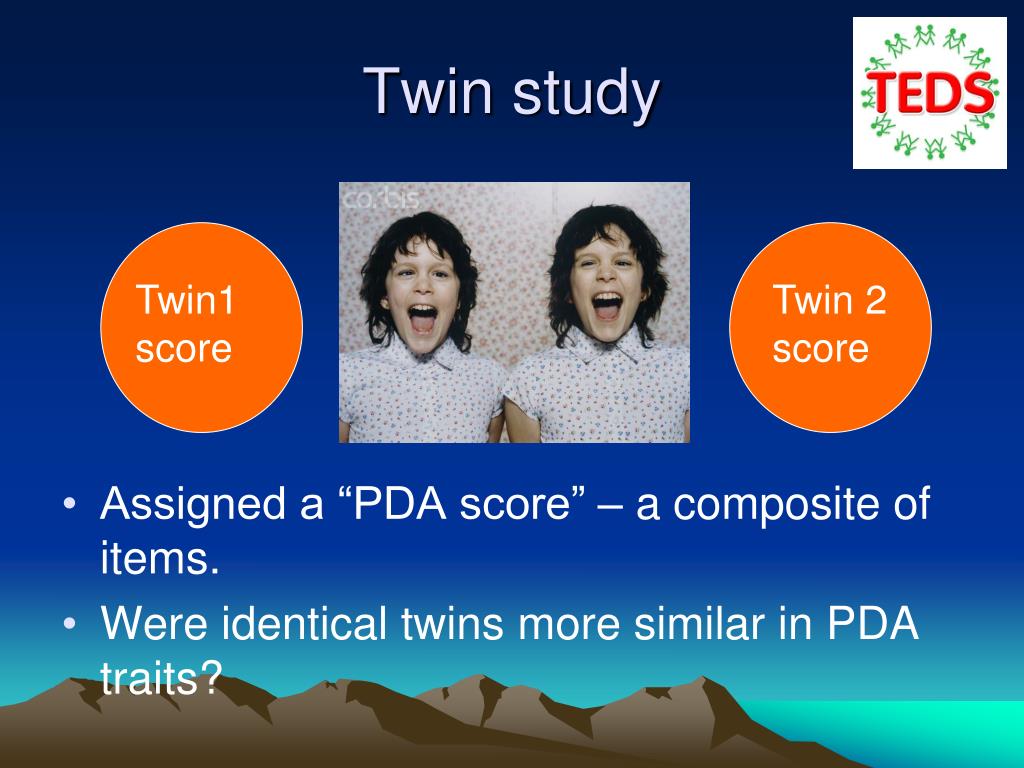 Twin study

TEDS

corbis

Twin1 score

Twin 2 score

• Assigned a “PDA score” – a composite of items.
• Were identical twins more similar in PDA traits?